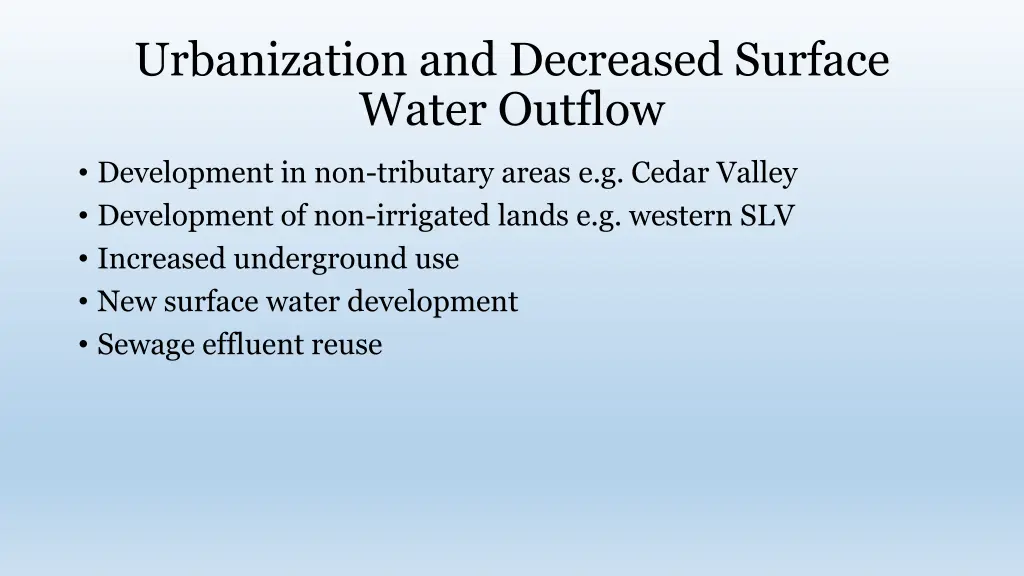 Urbanization and Decreased Surface Water Outflow

• Development in non-tributary areas e.g. Cedar Valley
• Development of non-irrigated lands e.g. western SLV
• Increased underground use
• New surface water development
• Sewage effluent reuse